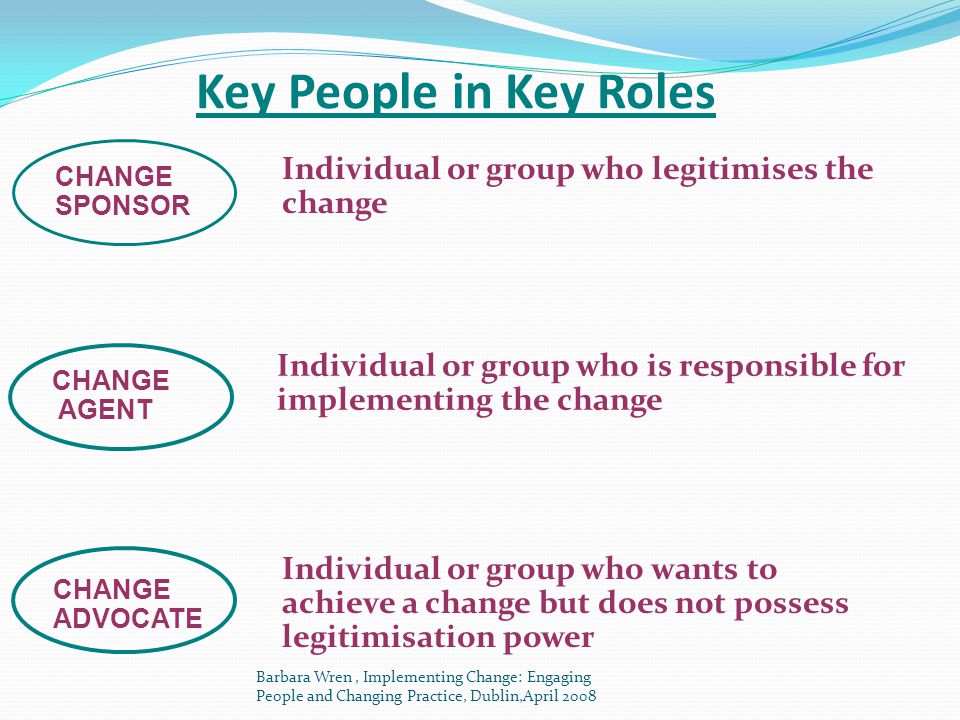 Key People in Key Roles

CHANGE SPONSOR

Individual or group who legitimises the change

CHANGE AGENT

Individual or group who is responsible for implementing the change

CHANGE ADVOCATE

Individual or group who wants to achieve a change but does not possess legitimisation power

Barbara Wren , Implementing Change: Engaging People and Changing Practice, Dublin,April 2008